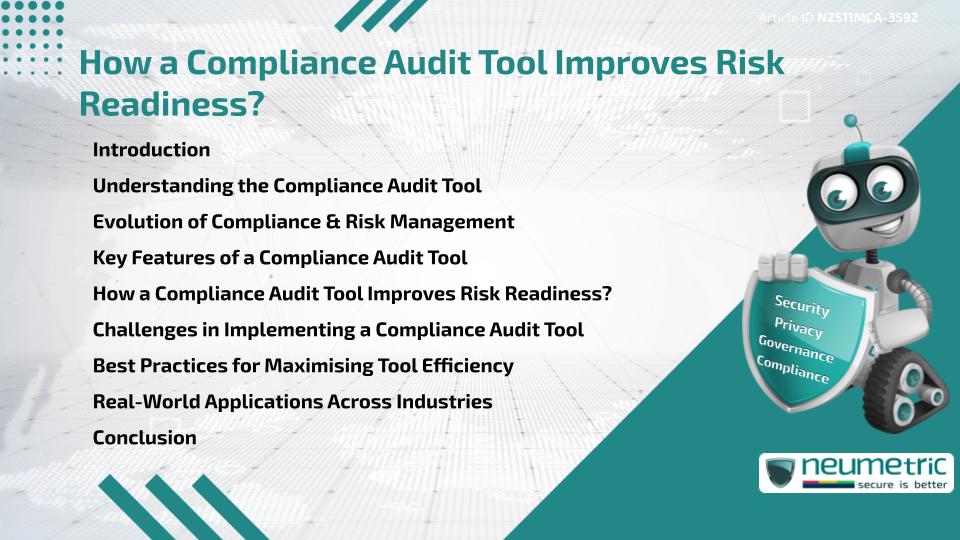 Article ID N2511MCA-3592

How a Compliance Audit Tool Improves Risk Readiness?

Introduction

Understanding the Compliance Audit Tool

Evolution of Compliance & Risk Management

Key Features of a Compliance Audit Tool

How a Compliance Audit Tool Improves Risk Readiness?

Challenges in Implementing a Compliance Audit Tool

Best Practices for Maximising Tool Efficiency

Real-World Applications Across Industries

Conclusion

Security
Privacy
Governance
Compliance

neumetric
secure is better